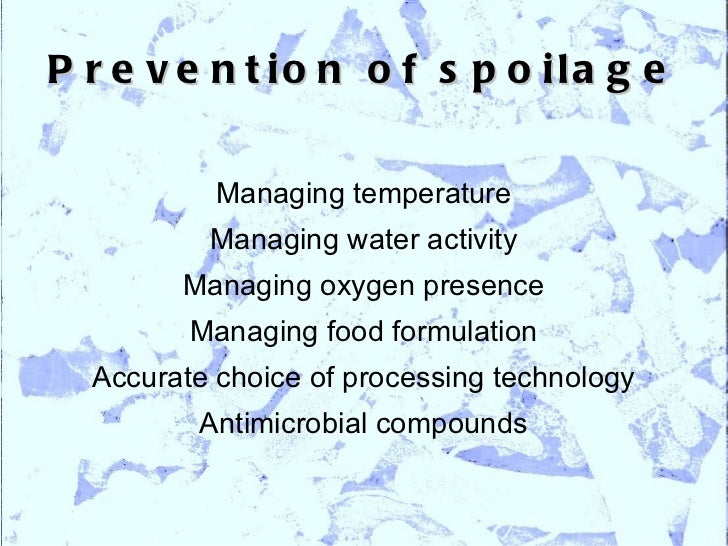 Prevention of spoilage

Managing temperature
Managing water activity
Managing oxygen presence
Managing food formulation
Accurate choice of processing technology
Antimicrobial compounds